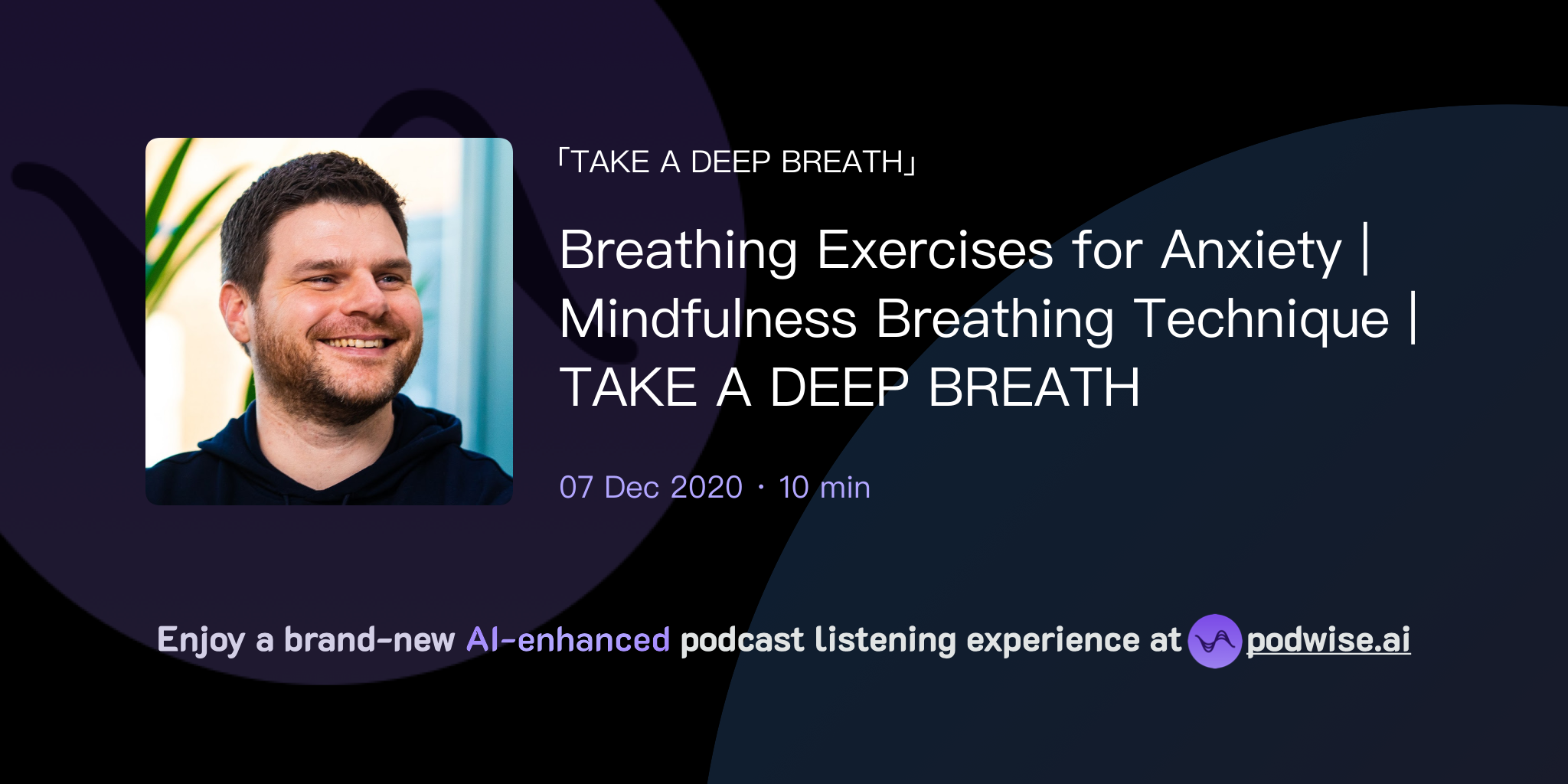 「TAKE A DEEP BREATH」

Breathing Exercises for Anxiety | Mindfulness Breathing Technique | TAKE A DEEP BREATH

07 Dec 2020 · 10 min

Enjoy a brand-new AI-enhanced podcast listening experience at podwise.ai